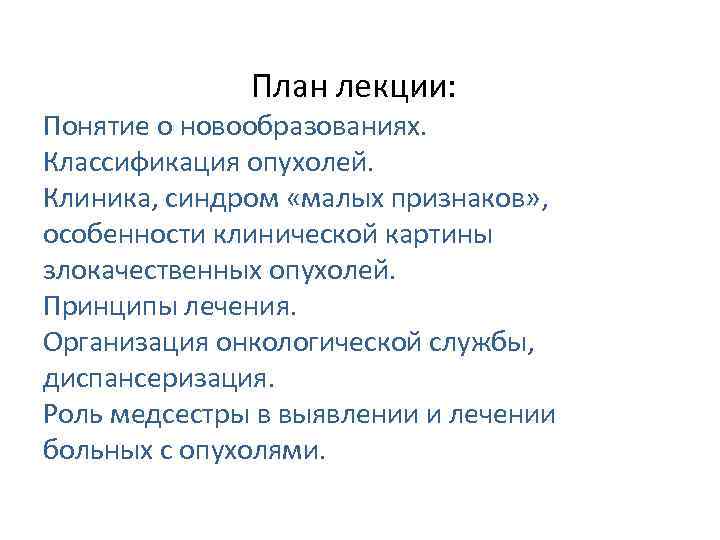 План лекции:

Понятие о новообразованиях.

Классификация опухолей.

Клиника, синдром «малых признаков», особенности клинической картины злокачественных опухолей.

Принципы лечения.

Организация онкологической службы, диспансеризация.

Роль медсестры в выявлении и лечении больных с опухолями.